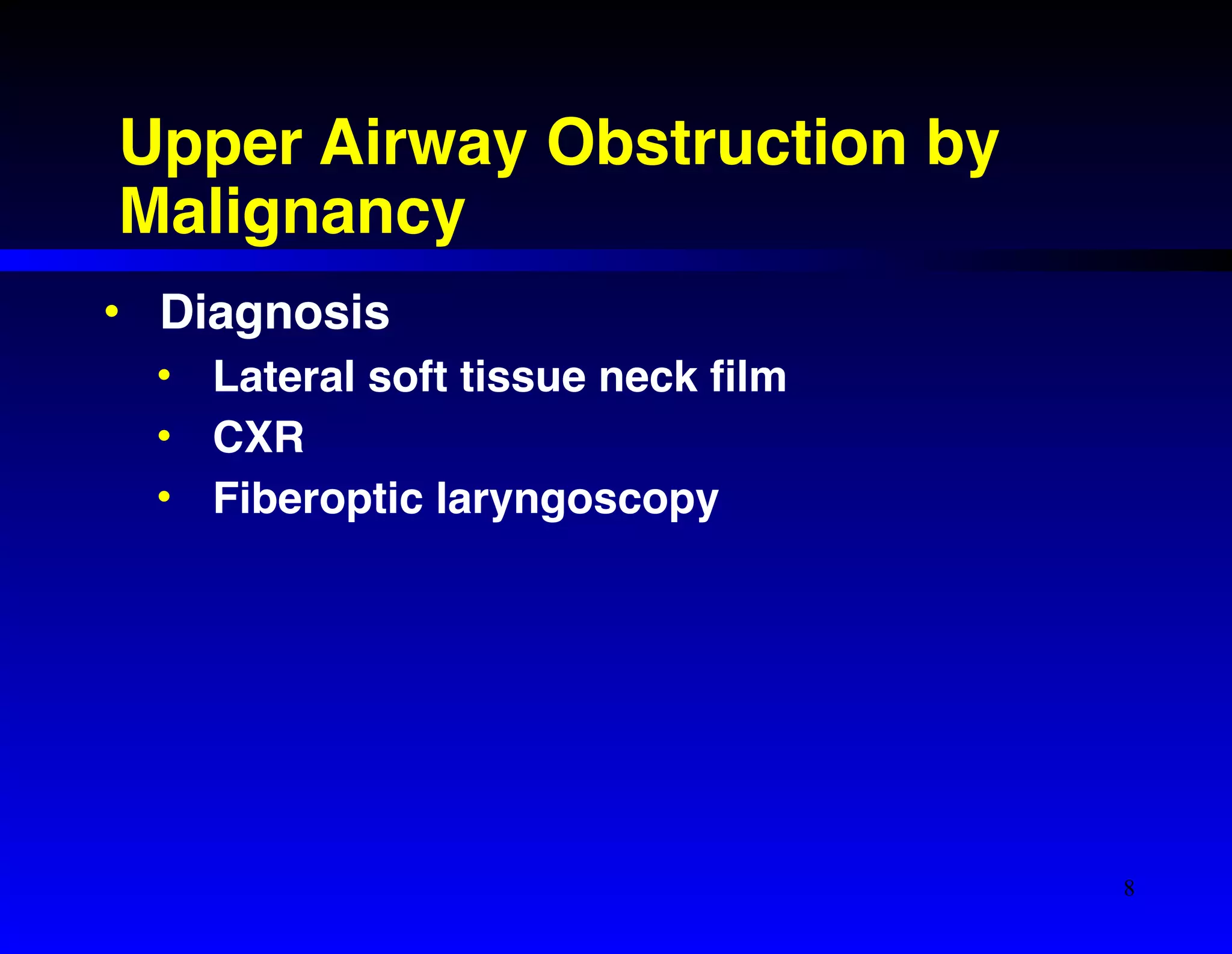 Upper Airway Obstruction by Malignancy

• Diagnosis
  • Lateral soft tissue neck film
  • CXR
  • Fiberoptic laryngoscopy

8